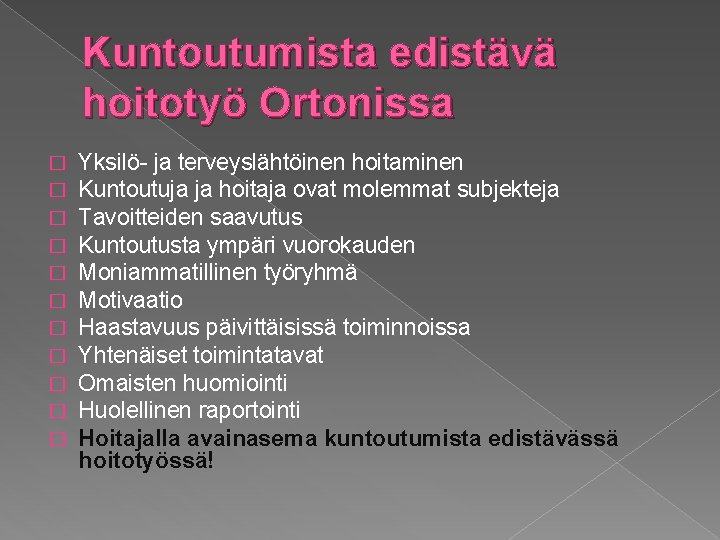 Kuntoutumista edistävä hoitotyö Ortonissa

Yksilö- ja terveyslähtöinen hoitaminen
Kuntoutuja ja hoitaja ovat molemmat subjekteja
Tavoitteiden saavutus
Kuntoutusta ympäri vuorokauden
Moniammatillinen työryhmä
Motivaatio
Haastavuus päivittäisissä toiminnoissa
Yhtenäiset toimintatavat
Omaisten huomiointi
Huolellinen raportointi
Hoitajalla avainasema kuntoutumista edistävässä hoitotyössä!